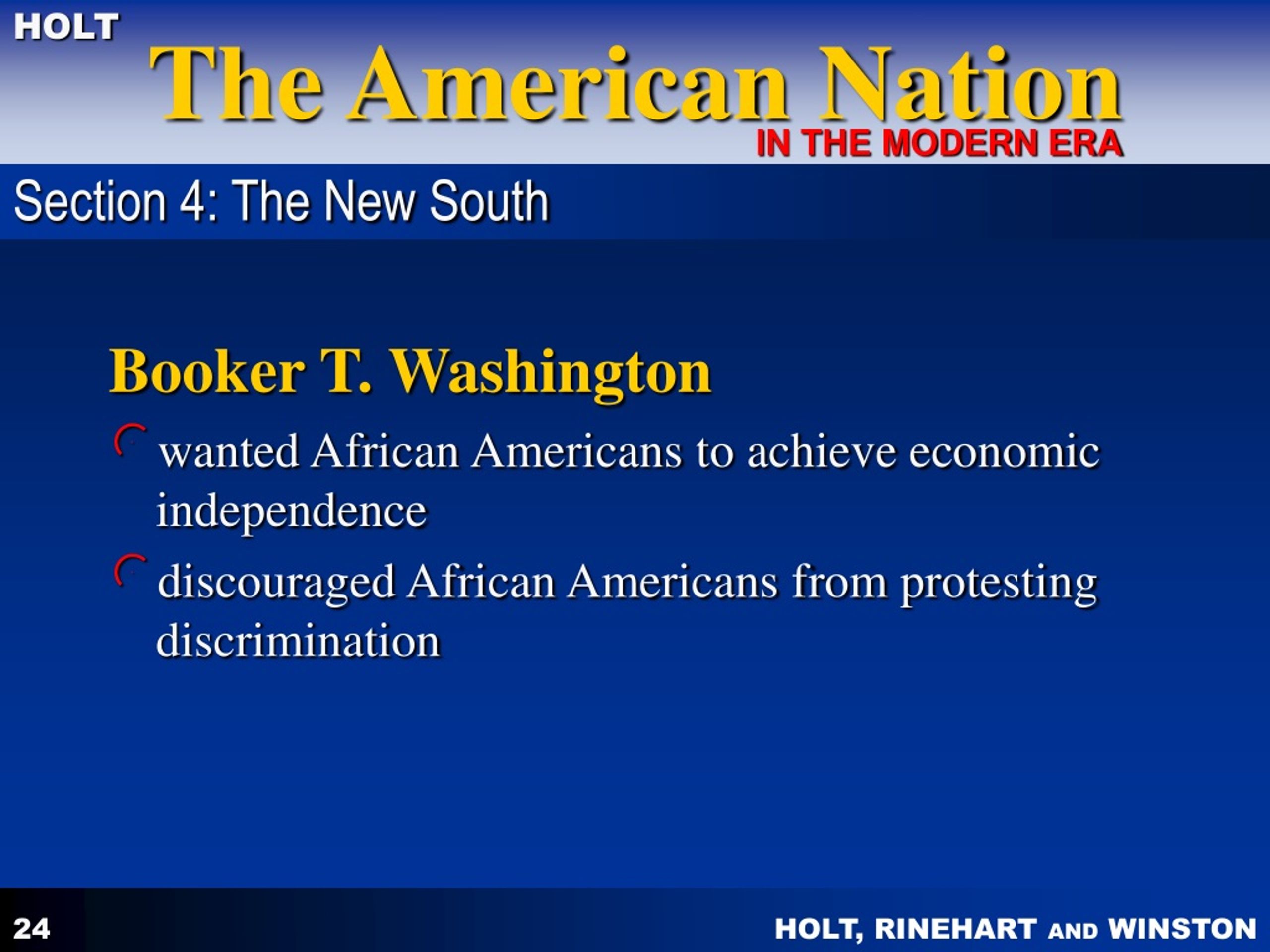 HOLT
The American Nation
IN THE MODERN ERA

Section 4: The New South

Booker T. Washington

wanted African Americans to achieve economic independence

discouraged African Americans from protesting discrimination

24

HOLT, RINEHART AND WINSTON